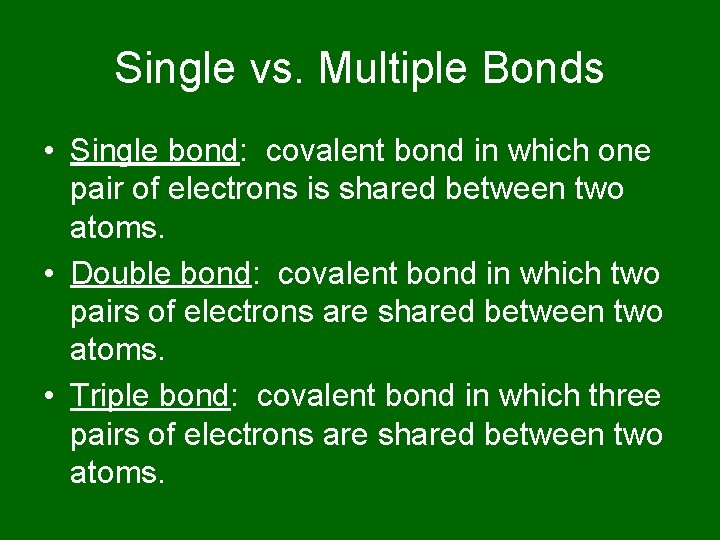 Single vs. Multiple Bonds

• Single bond: covalent bond in which one pair of electrons is shared between two atoms.
• Double bond: covalent bond in which two pairs of electrons are shared between two atoms.
• Triple bond: covalent bond in which three pairs of electrons are shared between two atoms.